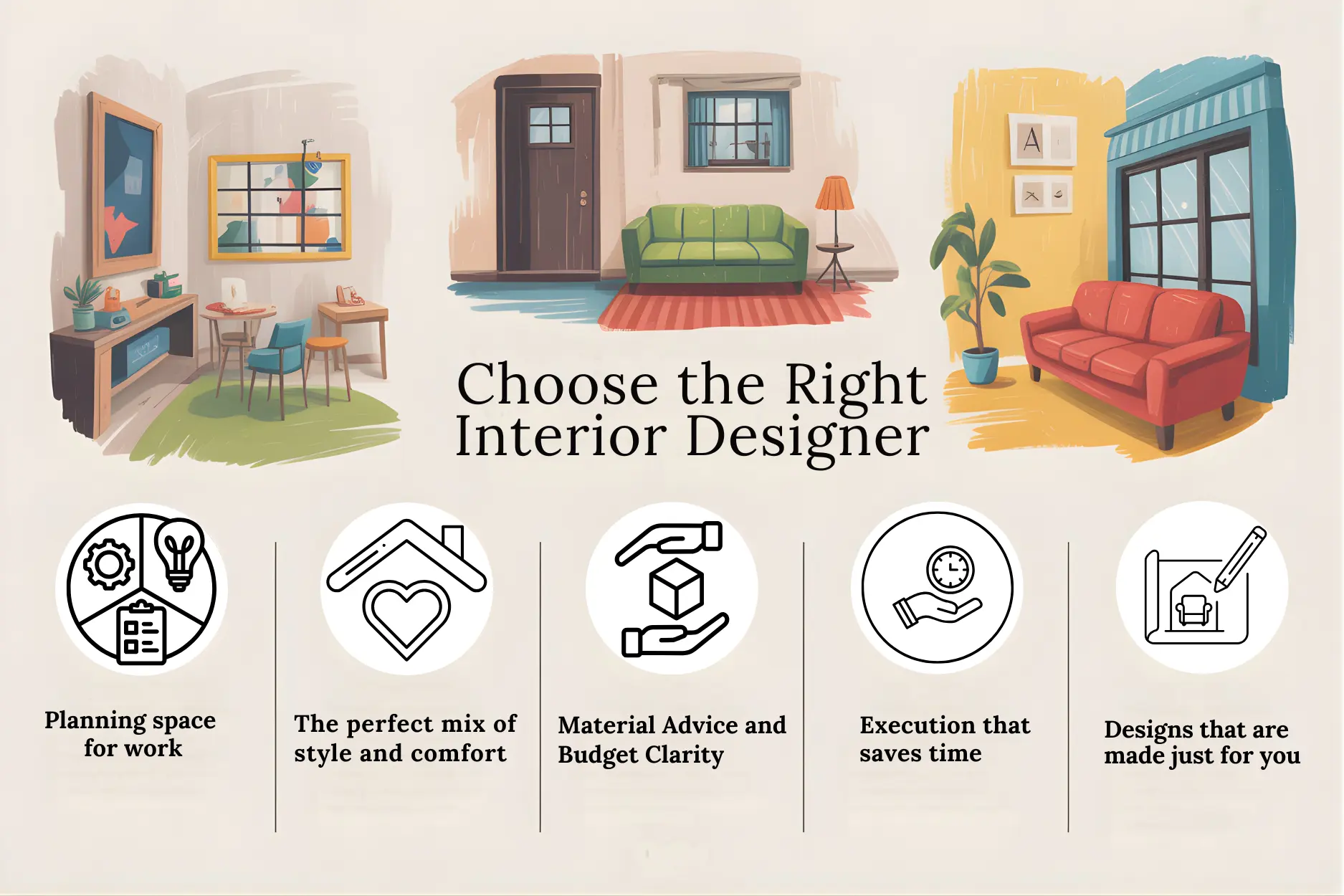 A

Choose the Right Interior Designer

Planning space for work

The perfect mix of style and comfort

Material Advice and Budget Clarity

Execution that saves time

Designs that are made just for you